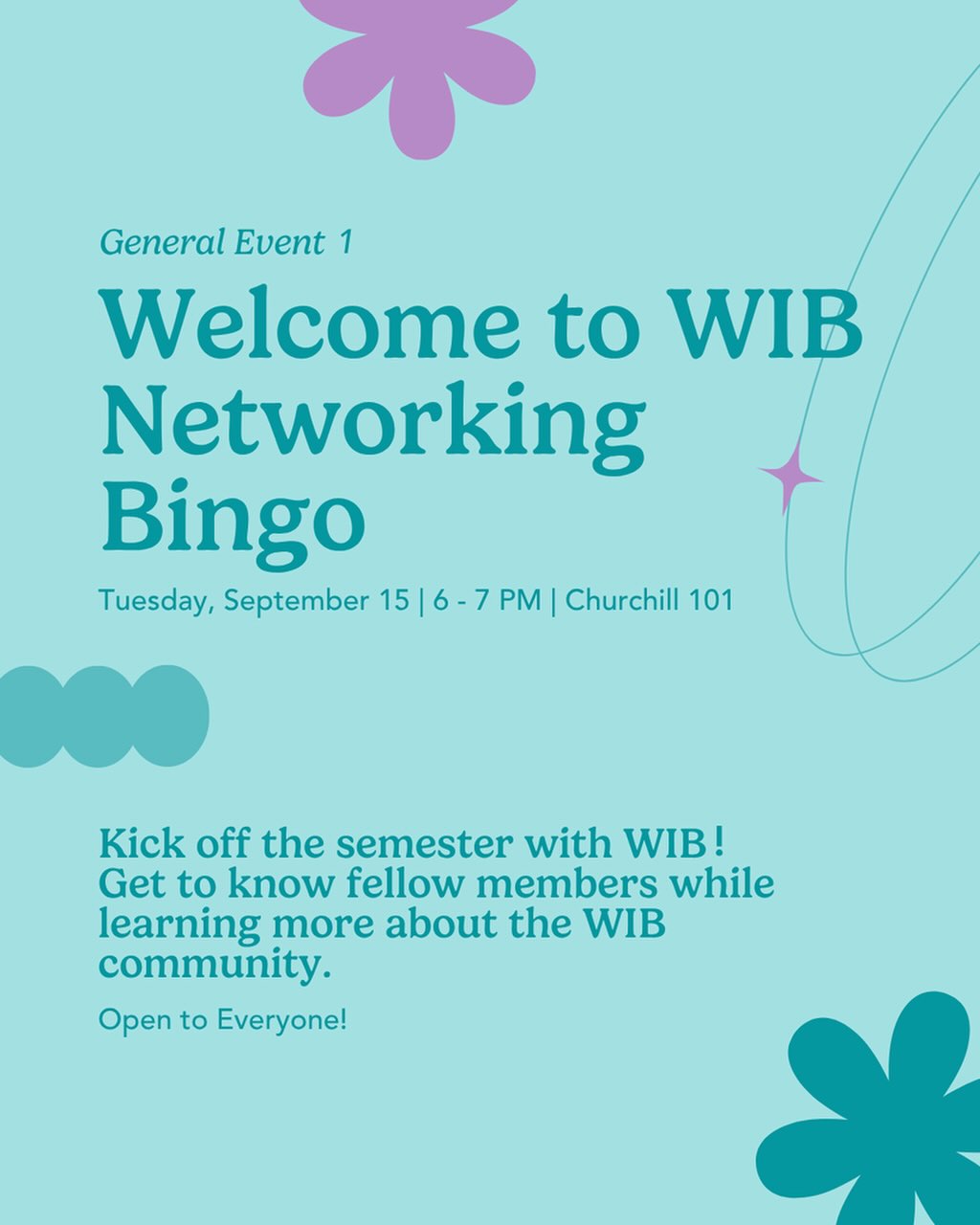 General Event 1

Welcome to WIB Networking Bingo

Tuesday, September 15 | 6 - 7 PM | Churchill 101

Kick off the semester with WIB! Get to know fellow members while learning more about the WIB community.

Open to Everyone!